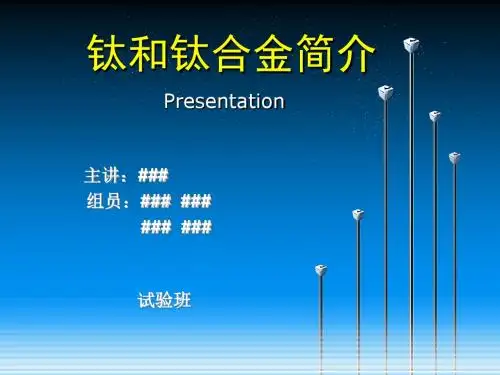 钛和钛合金简介

Presentation

主讲：###
组员：### ###
### ###

试验班